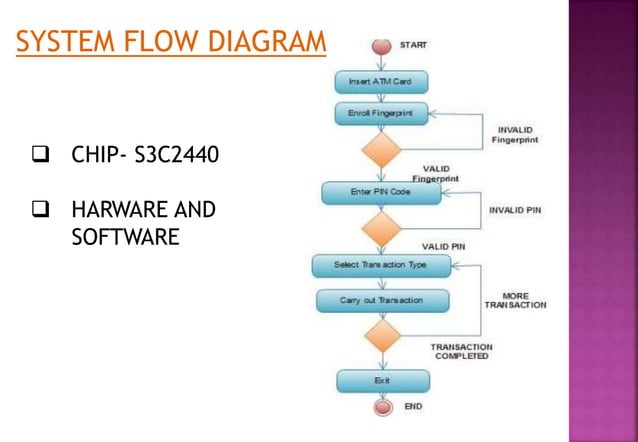 SYSTEM FLOW DIAGRAM

❑ CHIP- S3C2440

❑ HARWARE AND SOFTWARE

START

Insert ATM Card

Enroll Fingerprint

INVALID Fingerprint

VALID Fingerprint

Enter PIN Code

INVALID PIN

VALID PIN

Select Transaction Type

Carry out Transaction

MORE TRANSACTION

TRANSACTION COMPLETED

Exit

END